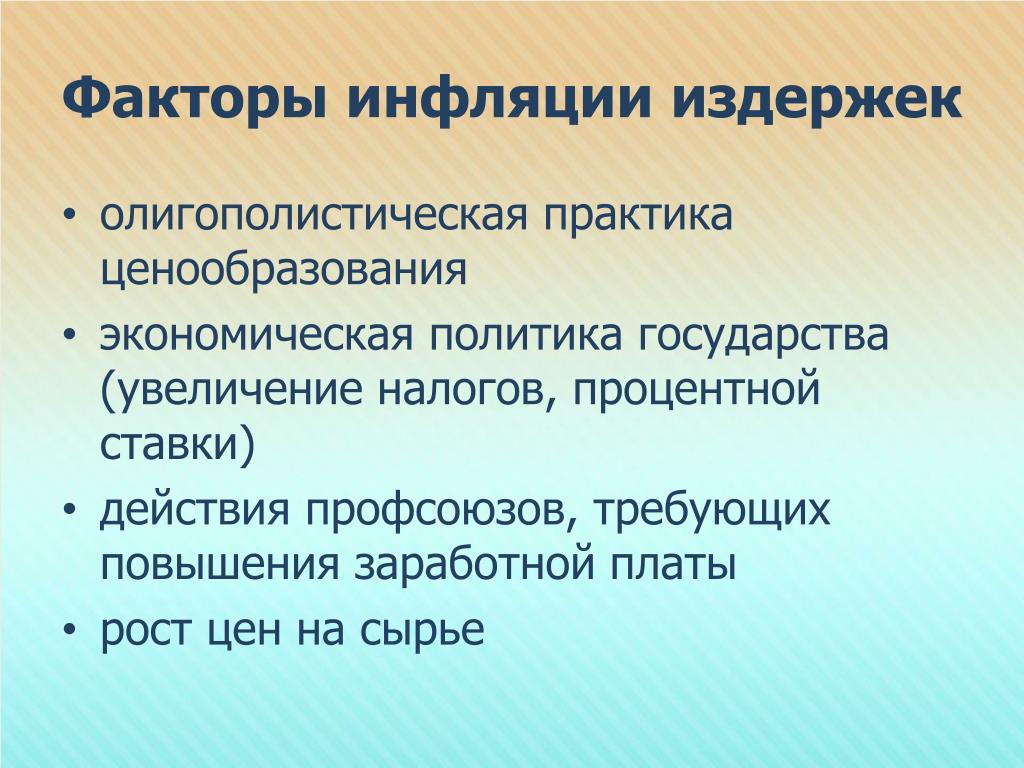 Факторы инфляции издержек

• олигополистическая практика ценообразования
• экономическая политика государства (увеличение налогов, процентной ставки)
• действия профсоюзов, требующих повышения заработной платы
• рост цен на сырье